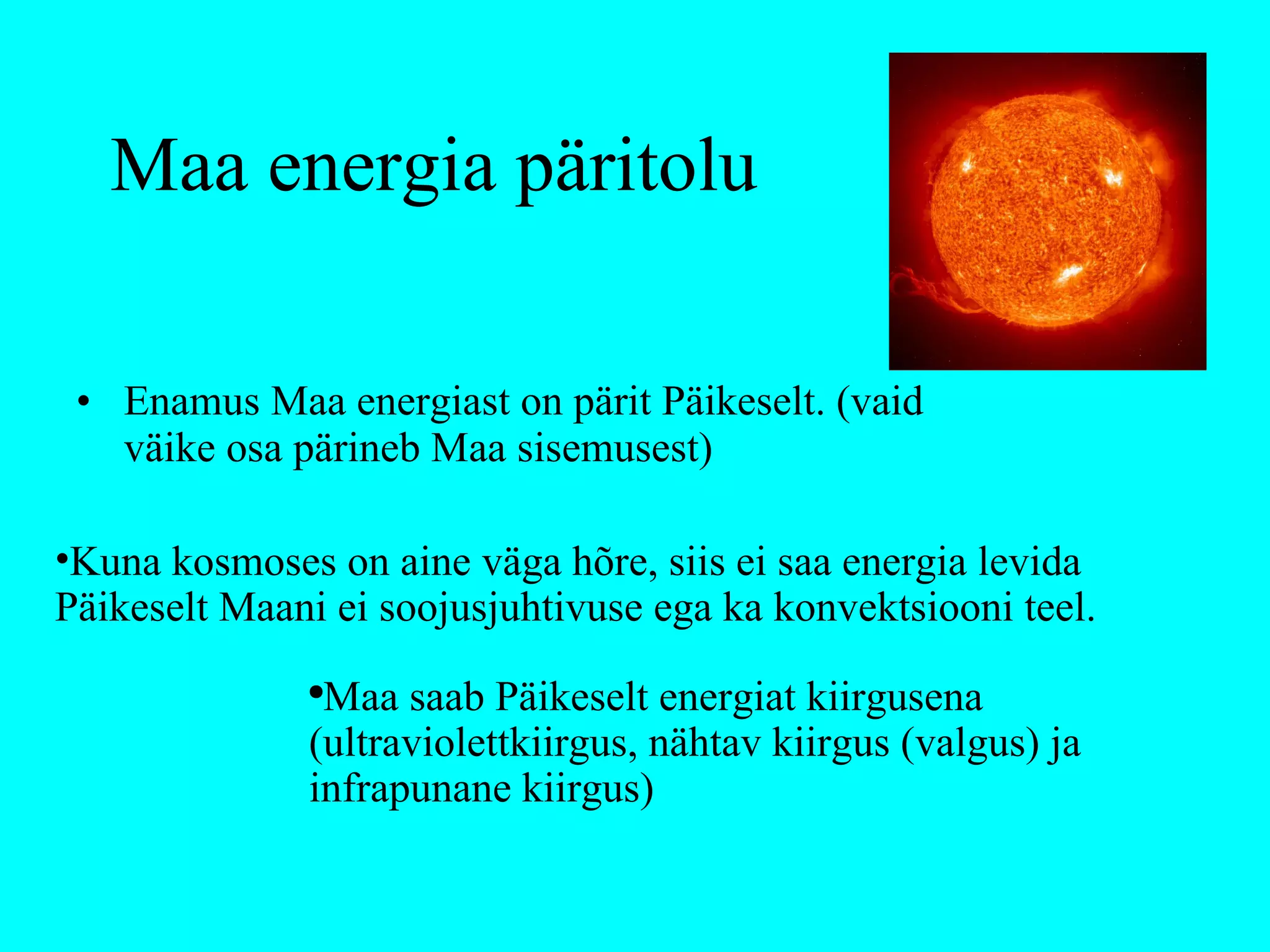 Maa energia päritolu

• Enamus Maa energiast on pärit Päikeselt. (vaid väike osa pärineb Maa sisemusest)

•Kuna kosmoses on aine väga hõre, siis ei saa energia levida Päikeselt Maani ei soojusjuhtivuse ega ka konvektsiooni teel.

•Maa saab Päikeselt energiat kiirgusena (ultraviolettkiirgus, nähtav kiirgus (valgus) ja infrapunane kiirgus)